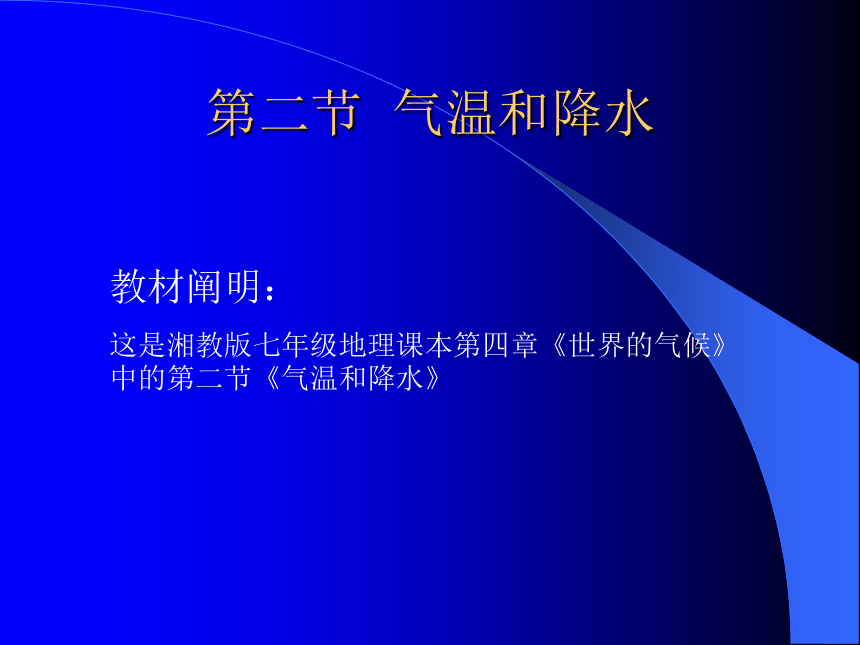 第二节  气温和降水

教材阐明：

这是湘教版七年级地理课本第四章《世界的气候》中的第二节《气温和降水》